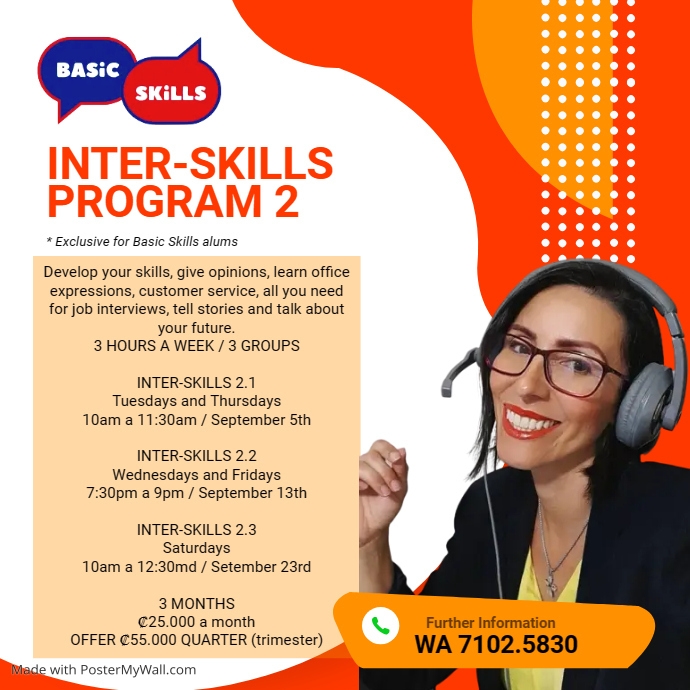 BASiC SKiLLS

INTER-SKILLS PROGRAM 2

* Exclusive for Basic Skills alums

Develop your skills, give opinions, learn office expressions, customer service, all you need for job interviews, tell stories and talk about your future.
3 HOURS A WEEK / 3 GROUPS

INTER-SKILLS 2.1
Tuesdays and Thursdays
10am a 11:30am / September 5th

INTER-SKILLS 2.2
Wednesdays and Fridays
7:30pm a 9pm / September 13th

INTER-SKILLS 2.3
Saturdays
10am a 12:30md / Setember 23rd

3 MONTHS
₡25.000 a month
OFFER ₡55.000 QUARTER (trimester)

Further Information
WA 7102.5830

Made with PosterMyWall.com